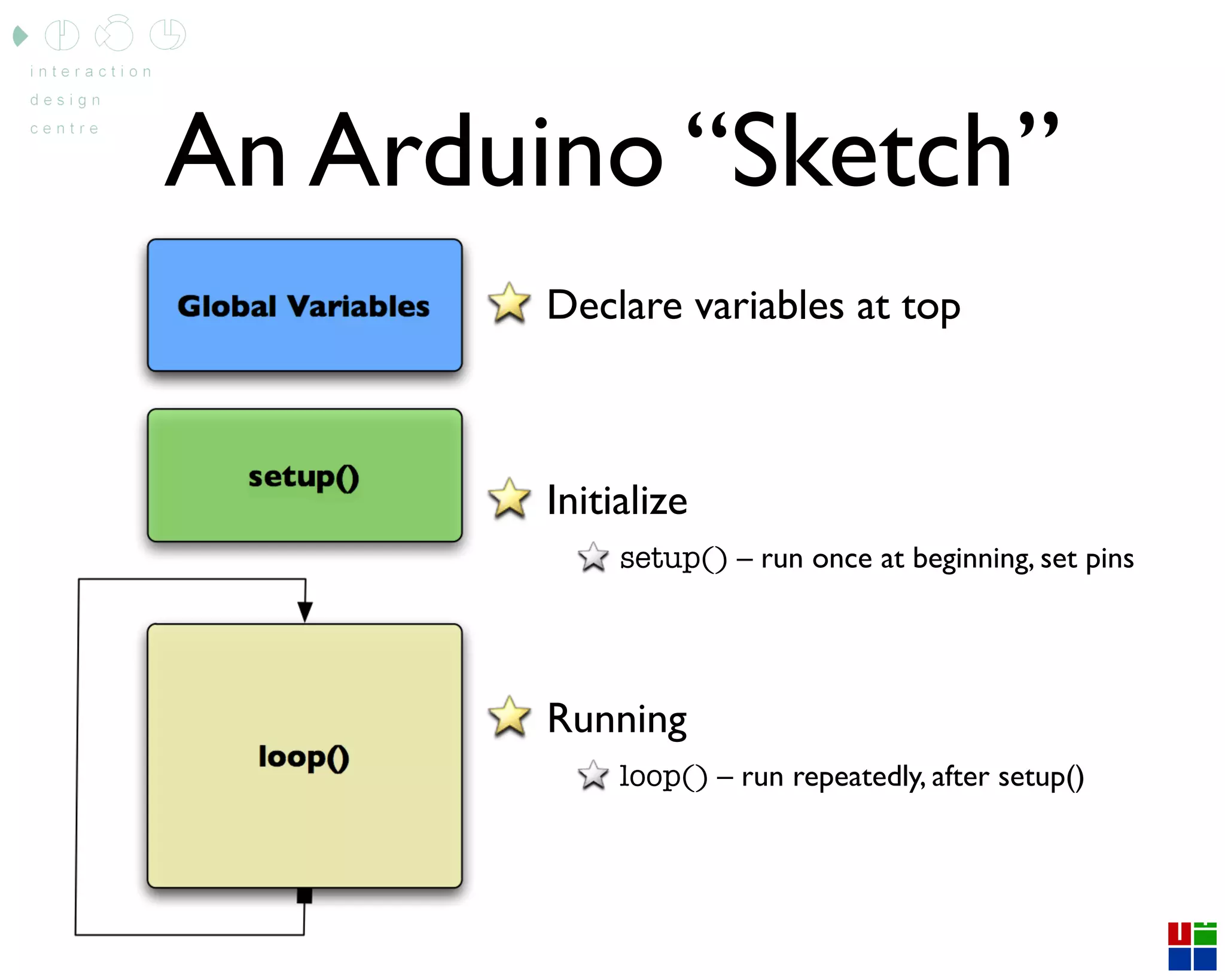 interaction
design
centre

An Arduino “Sketch”

Global Variables

setup()

loop()

Declare variables at top

Initialize

setup() – run once at beginning, set pins

Running

loop() – run repeatedly, after setup()